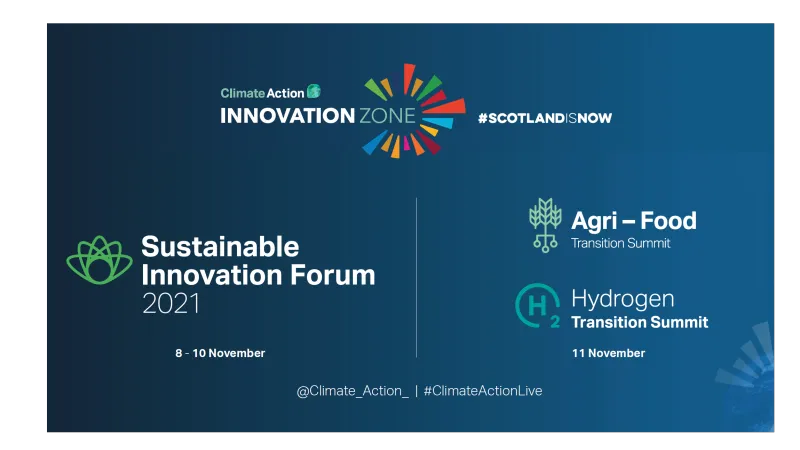 Climate Action
INNOVATION ZONE
#SCOTLANDISNOW

Sustainable Innovation Forum 2021

8 - 10 November

Agri – Food
Transition Summit

$H_2$ Hydrogen
Transition Summit

11 November

@Climate_Action_ | #ClimateActionLive